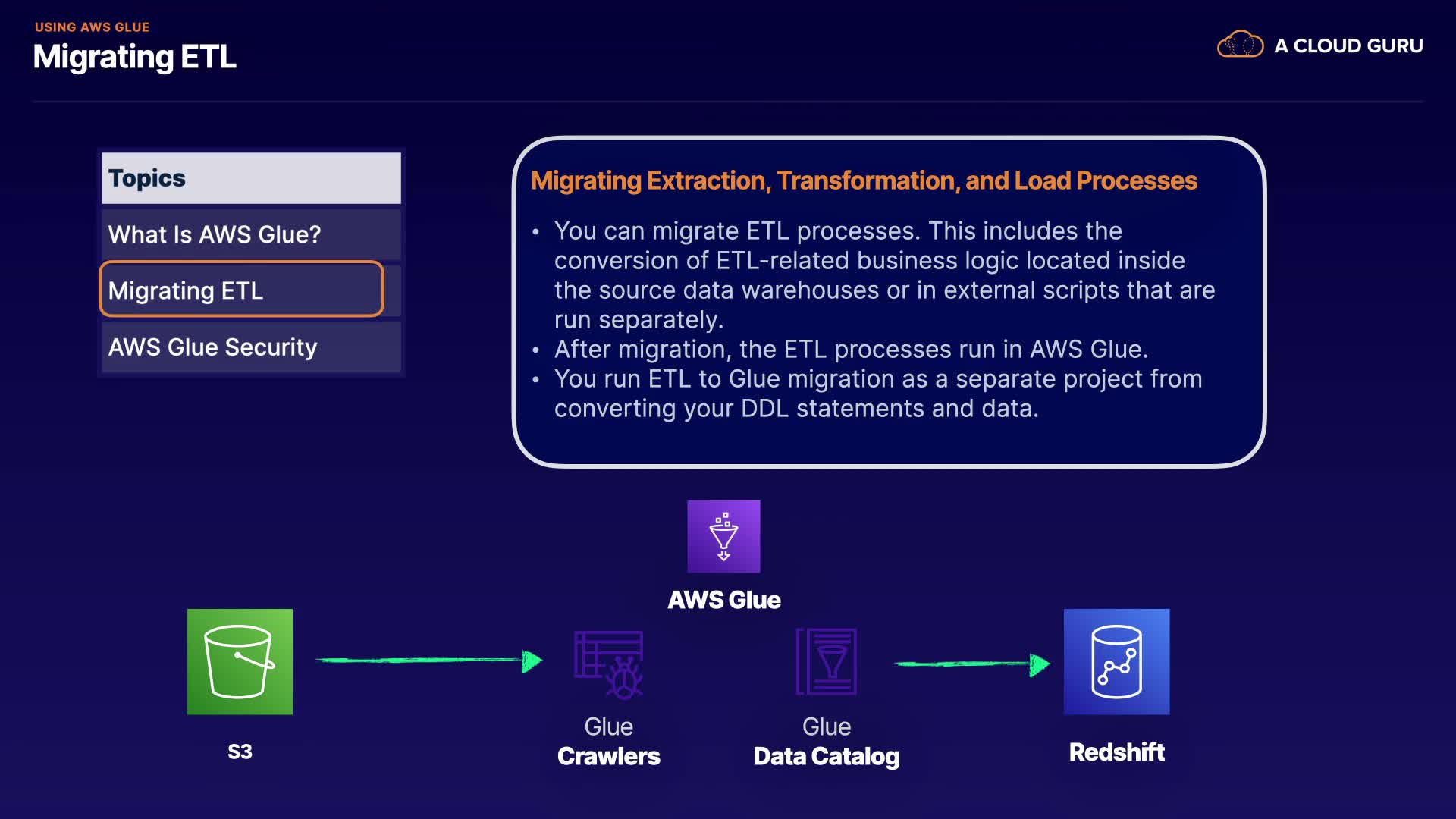 USING AWS GLUE
Migrating ETL

A CLOUD GURU

Topics
What Is AWS Glue?
Migrating ETL
AWS Glue Security

Migrating Extraction, Transformation, and Load Processes

• You can migrate ETL processes. This includes the conversion of ETL-related business logic located inside the source data warehouses or in external scripts that are run separately.
• After migration, the ETL processes run in AWS Glue.
• You run ETL to Glue migration as a separate project from converting your DDL statements and data.

AWS Glue

S3

Glue
Crawlers

Glue
Data Catalog

Redshift